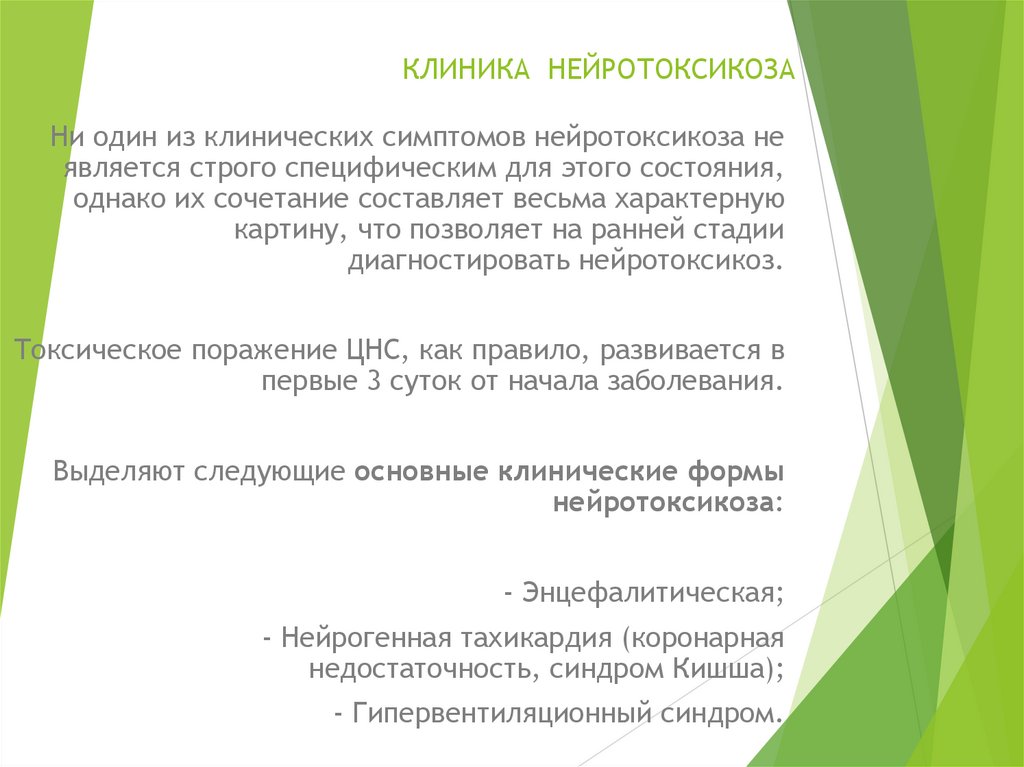 КЛИНИКА НЕЙРОТОКСИКОЗА

Ни один из клинических симптомов нейротоксикоза не является строго специфическим для этого состояния, однако их сочетание составляет весьма характерную картину, что позволяет на ранней стадии диагностировать нейротоксикоз.

Токсическое поражение ЦНС, как правило, развивается в первые 3 суток от начала заболевания.

Выделяют следующие основные клинические формы нейротоксикоза:

- Энцефалитическая;

- Нейрогенная тахикардия (коронарная недостаточность, синдром Кишша);

- Гипервентиляционный синдром.